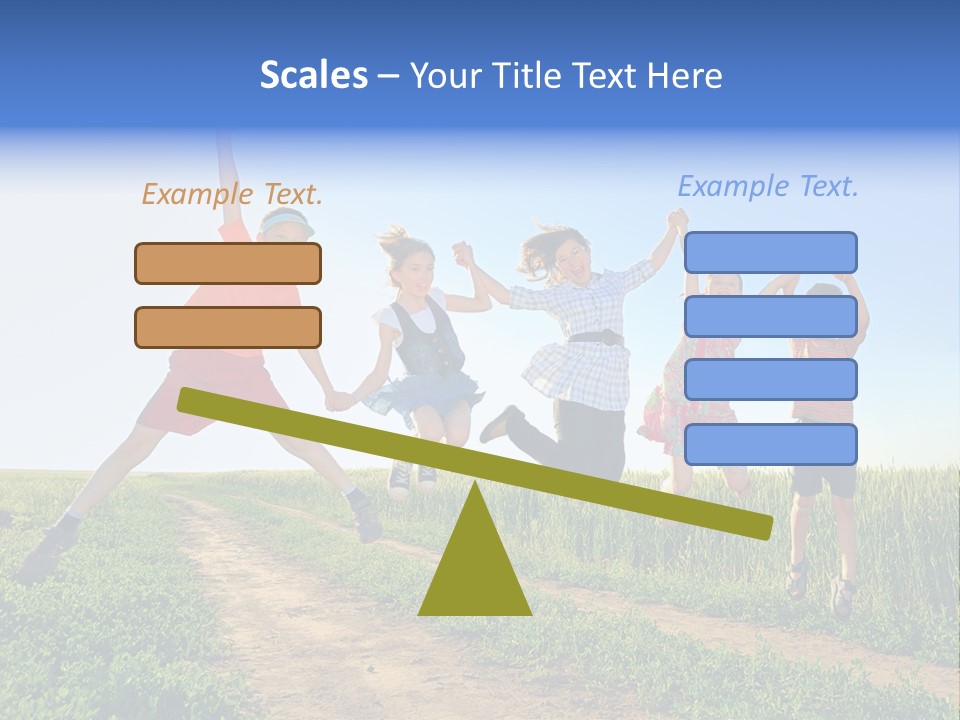 Scales – Your Title Text Here

Example Text.

Example Text.